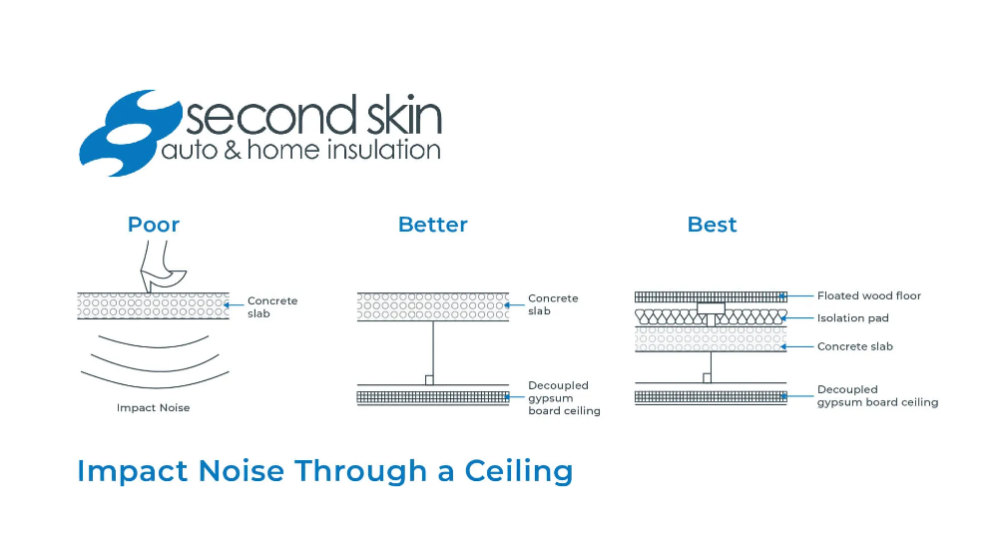 second skin
auto & home insulation

Poor

Concrete slab

Impact Noise

Better

Concrete slab

Decoupled gypsum board ceiling

Best

Floated wood floor

Isolation pad

Concrete slab

Decoupled gypsum board ceiling

Impact Noise Through a Ceiling